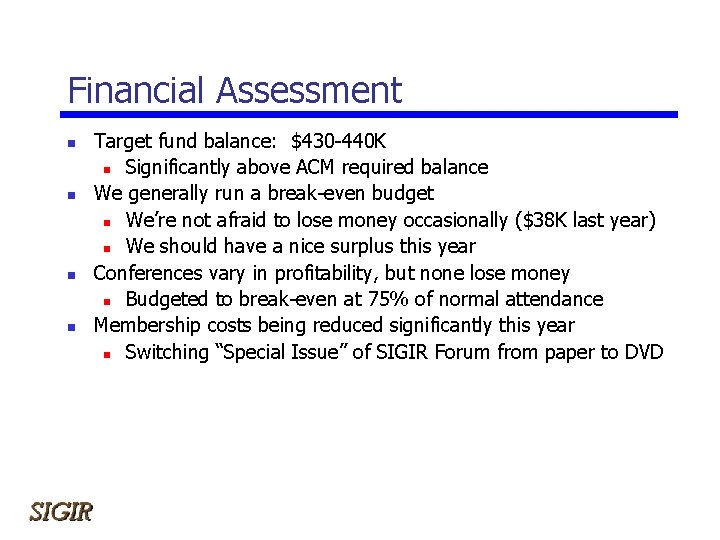 Financial Assessment

- Target fund balance: \$430-440K
  - Significantly above ACM required balance
- We generally run a break-even budget
  - We're not afraid to lose money occasionally (\$38K last year)
  - We should have a nice surplus this year
- Conferences vary in profitability, but none lose money
  - Budgeted to break-even at 75% of normal attendance
- Membership costs being reduced significantly this year
  - Switching "Special Issue" of SIGIR Forum from paper to DVD

SIGIR